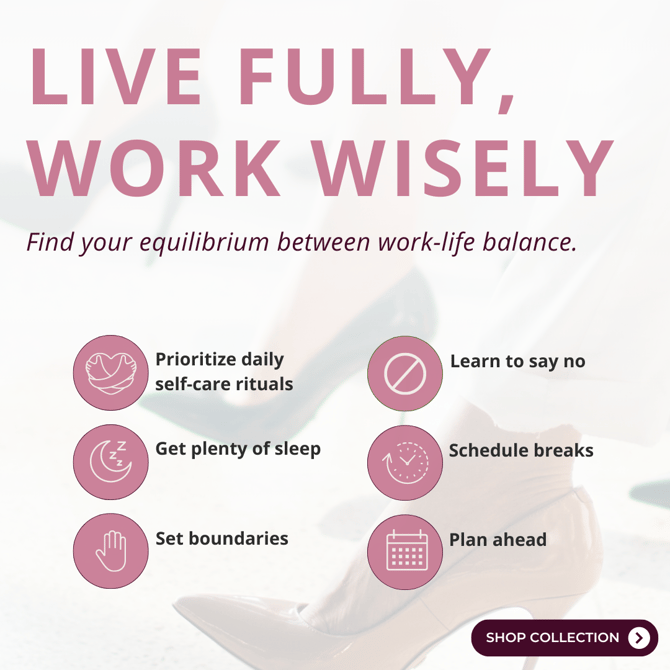 LIVE FULLY, WORK WISELY

Find your equilibrium between work-life balance.

Prioritize daily self-care rituals

Get plenty of sleep

Set boundaries

Learn to say no

Schedule breaks

Plan ahead

SHOP COLLECTION